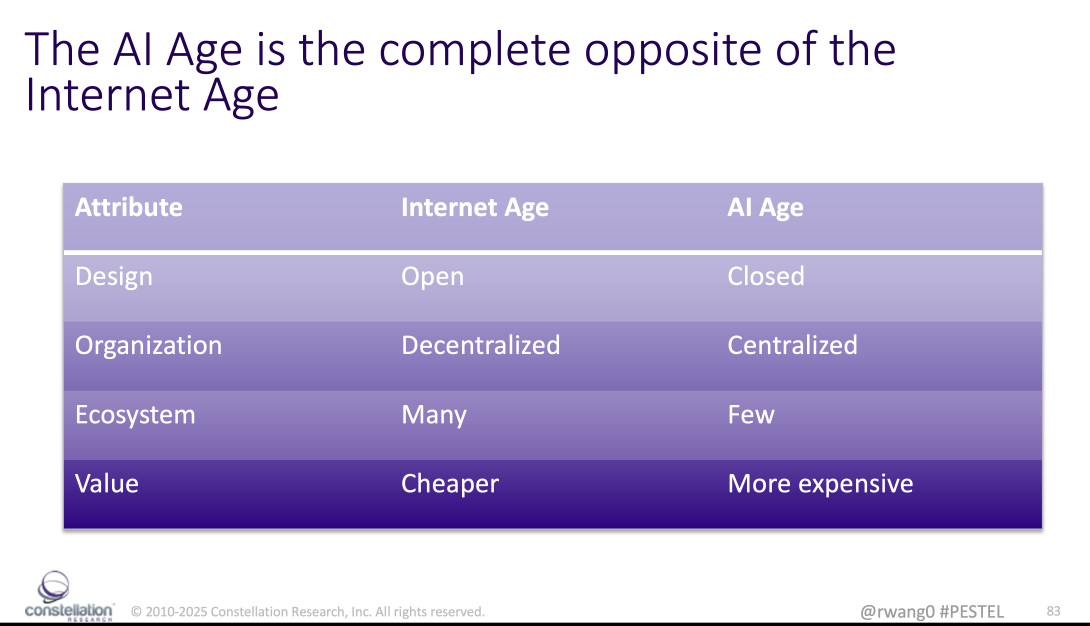 The AI Age is the complete opposite of the Internet Age

| Attribute | Internet Age | AI Age |
|---|---|---|
| Design | Open | Closed |
| Organization | Decentralized | Centralized |
| Ecosystem | Many | Few |
| Value | Cheaper | More expensive |

constellation RESEARCH © 2010-2025 Constellation Research, Inc. All rights reserved.

@rwang0 #PESTEL

83